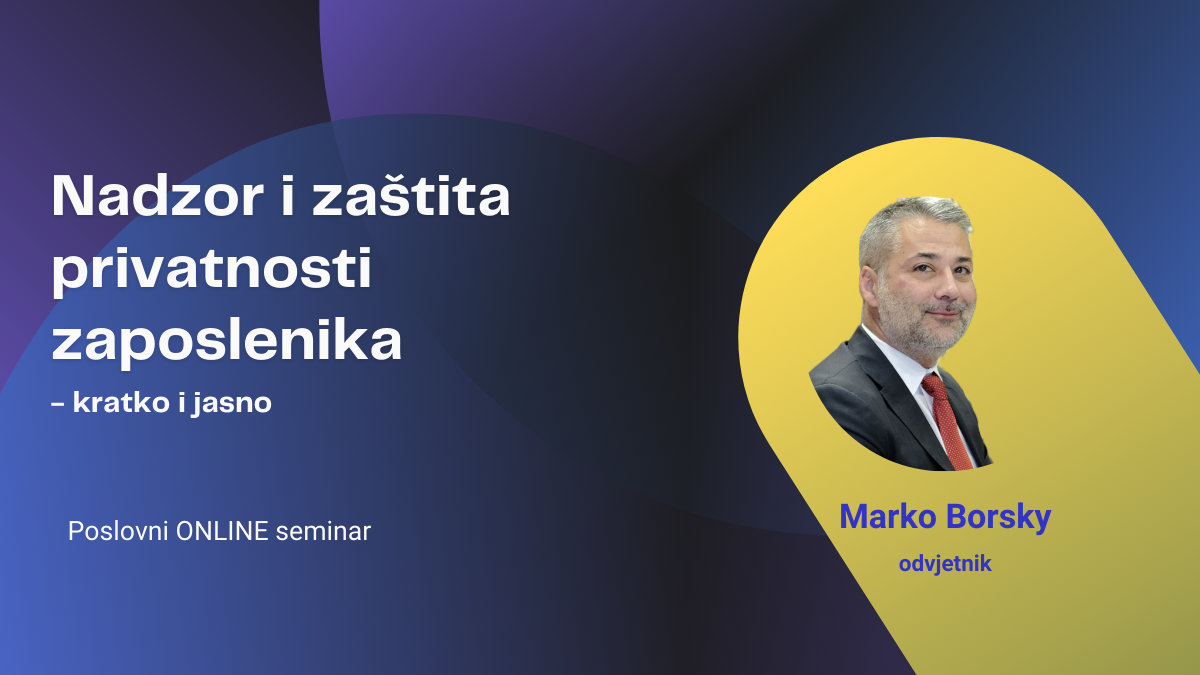 Nadzor i zaštita privatnosti zaposlenika

– kratko i jasno

Poslovni ONLINE seminar

Marko Borsky

odvjetnik